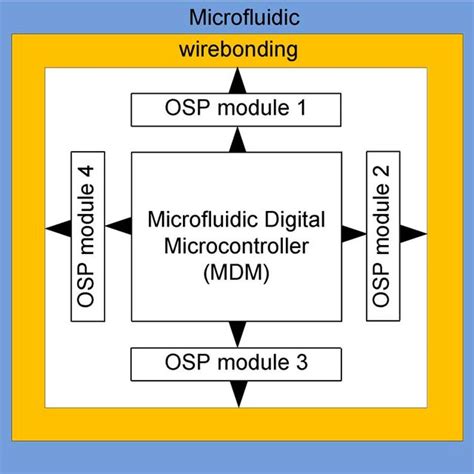 Microfluidic

wirebonding

OSP module 1

OSP module 4

Microfluidic Digital Microcontroller (MDM)

OSP module 2

OSP module 3